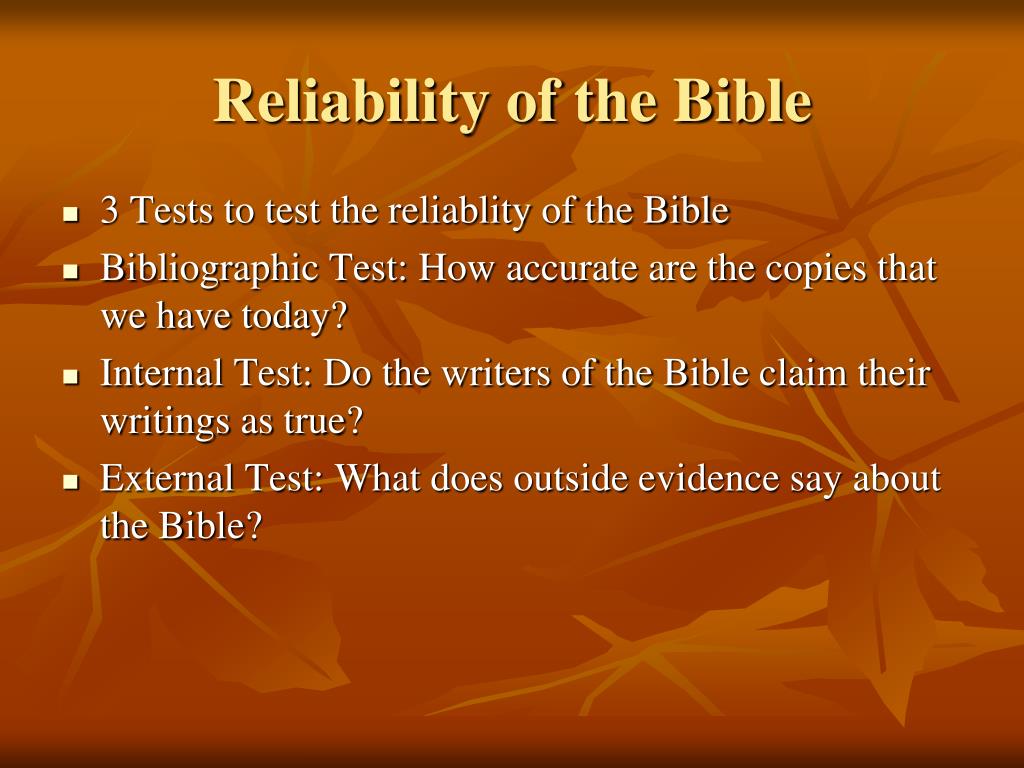 Reliability of the Bible

- 3 Tests to test the reliablity of the Bible
- Bibliographic Test: How accurate are the copies that we have today?
- Internal Test: Do the writers of the Bible claim their writings as true?
- External Test: What does outside evidence say about the Bible?